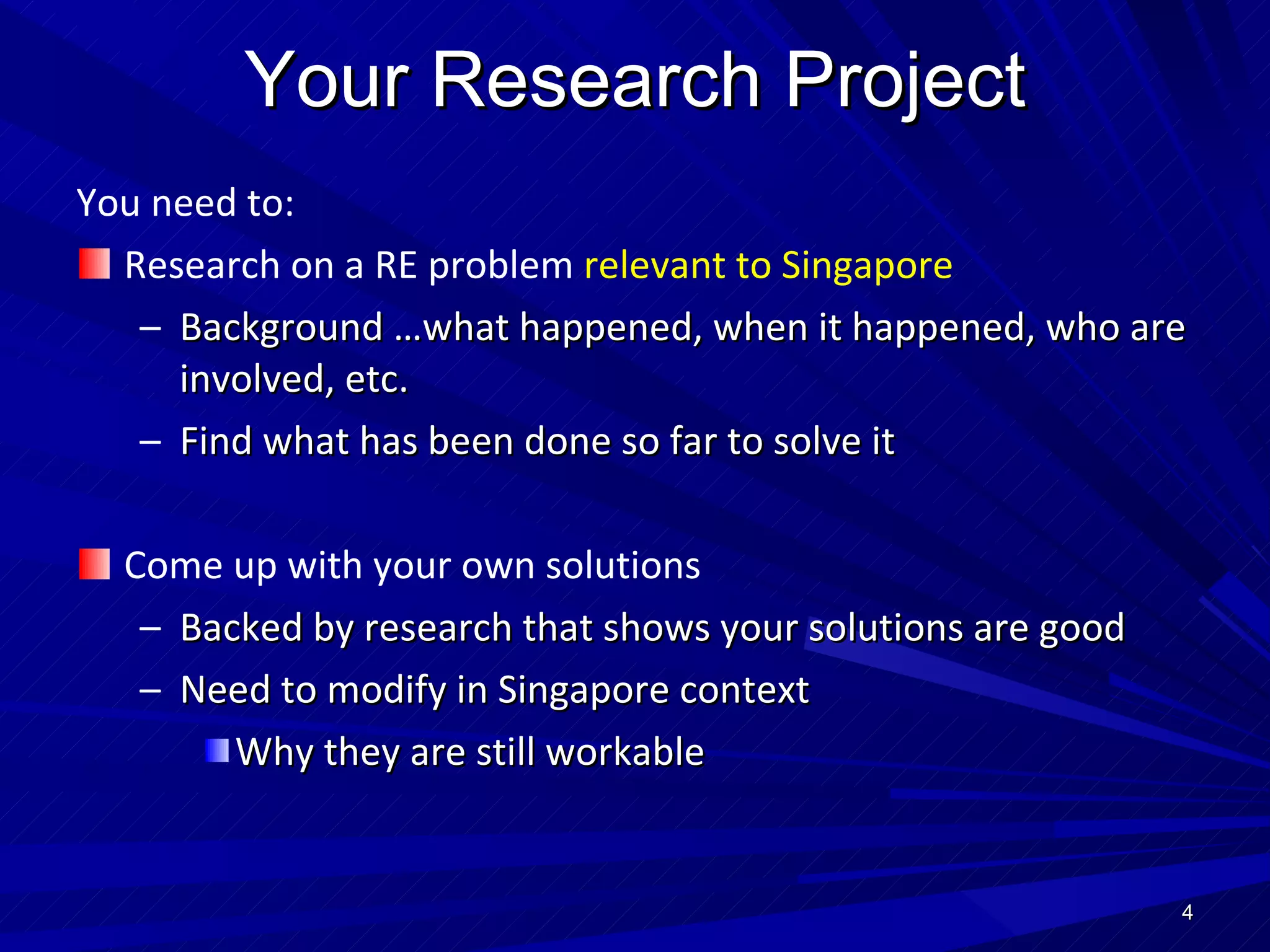 Your Research Project

You need to:

Research on a RE problem relevant to Singapore

– Background …what happened, when it happened, who are involved, etc.

– Find what has been done so far to solve it

Come up with your own solutions

– Backed by research that shows your solutions are good

– Need to modify in Singapore context

Why they are still workable

4